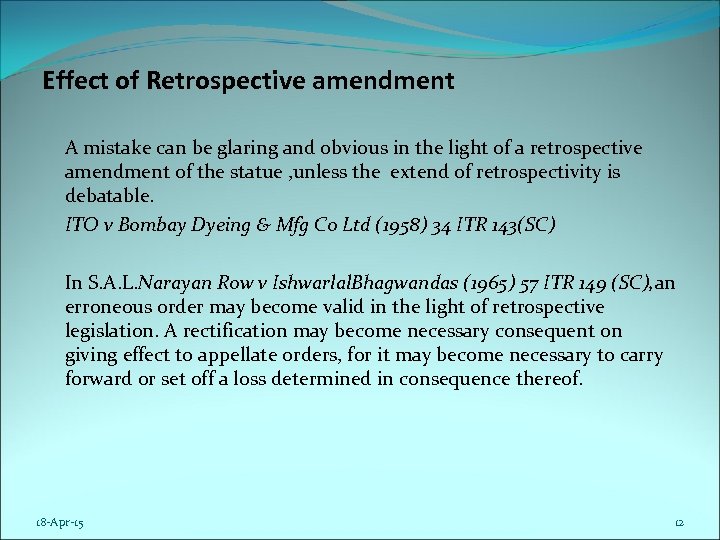 Effect of Retrospective amendment

A mistake can be glaring and obvious in the light of a retrospective amendment of the statue ,unless the extend of retrospectivity is debatable.

ITO v Bombay Dyeing & Mfg Co Ltd (1958) 34 ITR 143(SC)

In S.A.L.Narayan Row v IshwarlalBhagwandas (1965) 57 ITR 149 (SC),an erroneous order may become valid in the light of retrospective legislation. A rectification may become necessary consequent on giving effect to appellate orders, for it may become necessary to carry forward or set off a loss determined in consequence thereof.

18-Apr-15

12